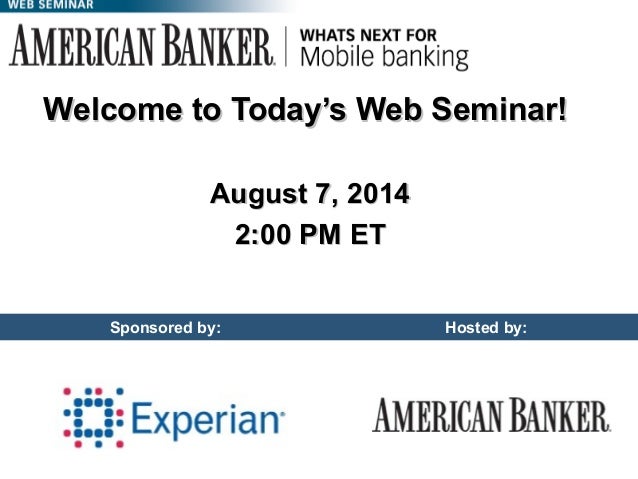 WEB SEMINAR

AMERICAN BANKER. | WHATS NEXT FOR Mobile banking

Welcome to Today's Web Seminar!

August 7, 2014
2:00 PM ET

Sponsored by:

Hosted by:

Experian

AMERICAN BANKER.